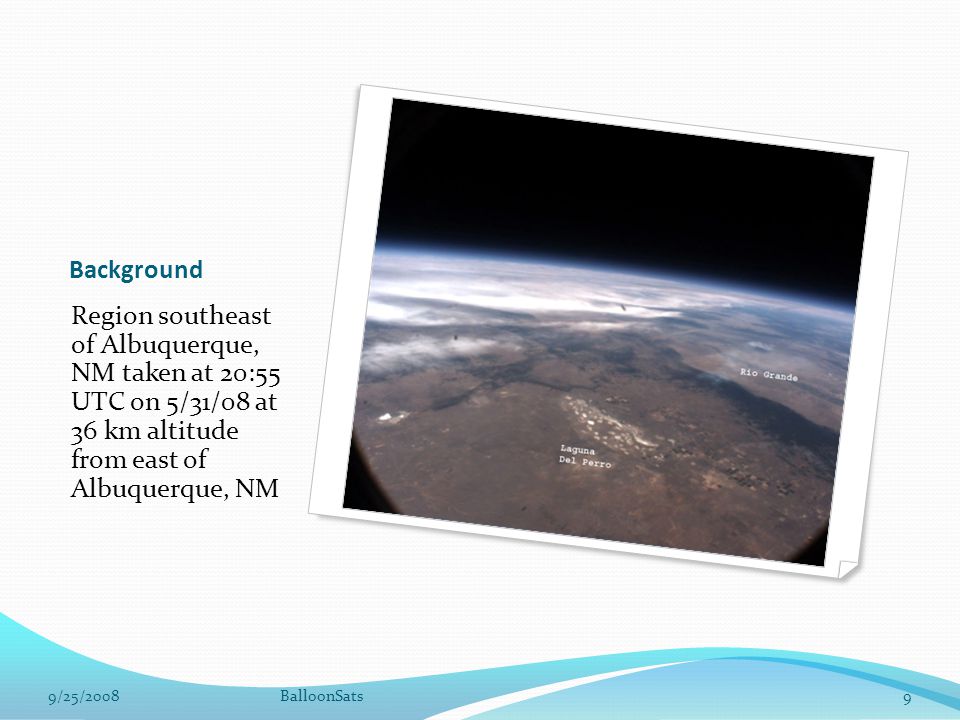 Background

Region southeast of Albuquerque, NM taken at 20:55 UTC on 5/31/08 at 36 km altitude from east of Albuquerque, NM

Rio Grande

Laguna Del Perro

9/25/2008 BalloonSats 9